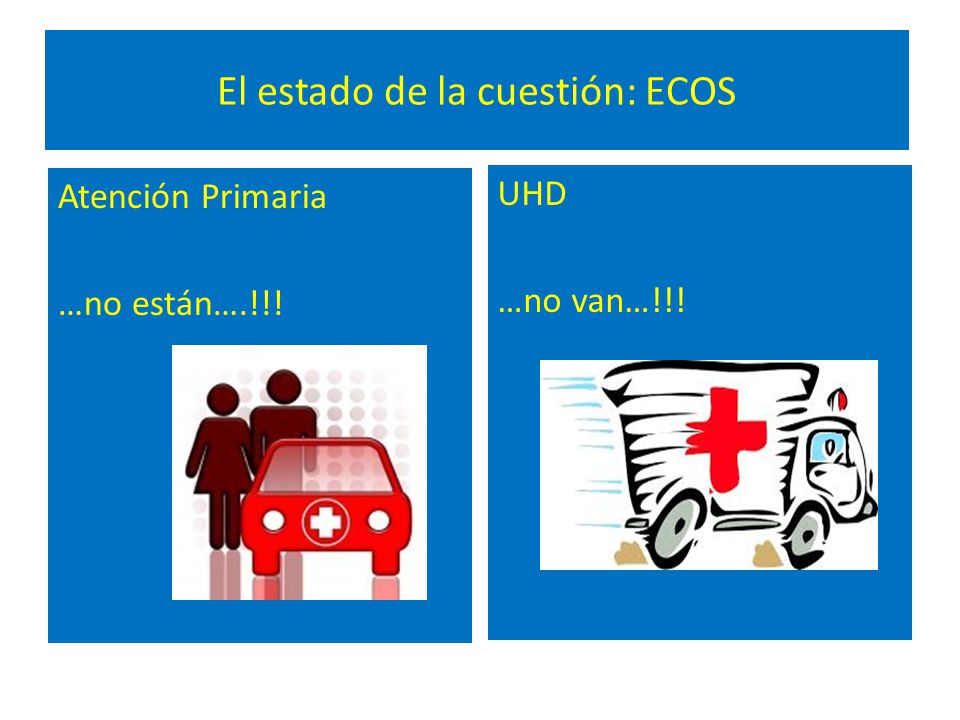 El estado de la cuestión: ECOS

Atención Primaria

…no están….!!!

UHD

…no van…!!!